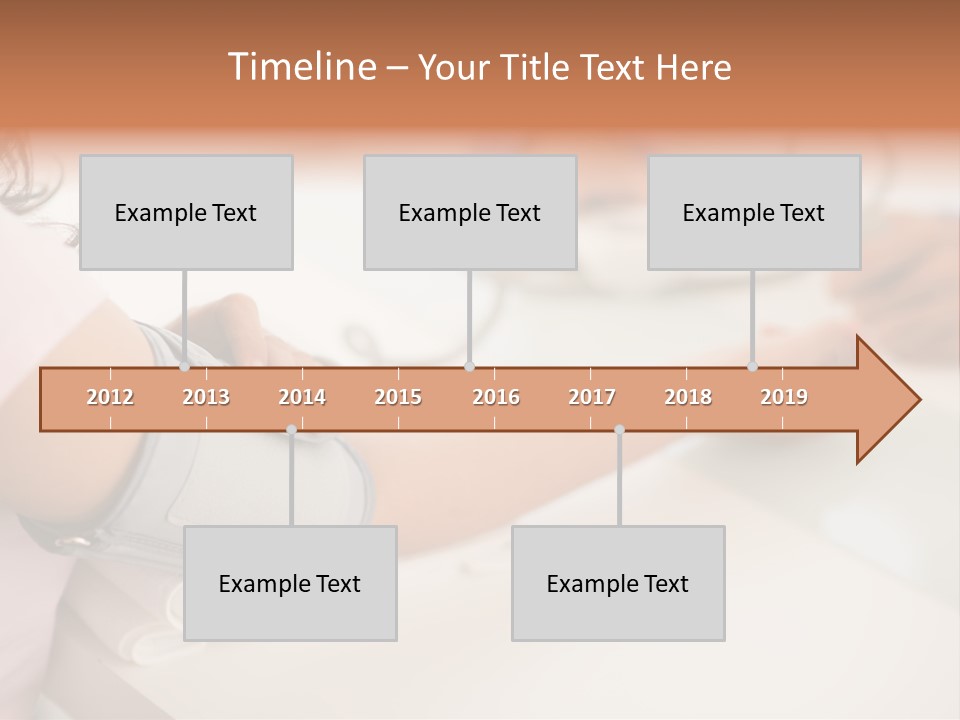 Timeline – Your Title Text Here

Example Text

Example Text

Example Text

2012 2013 2014 2015 2016 2017 2018 2019

Example Text

Example Text